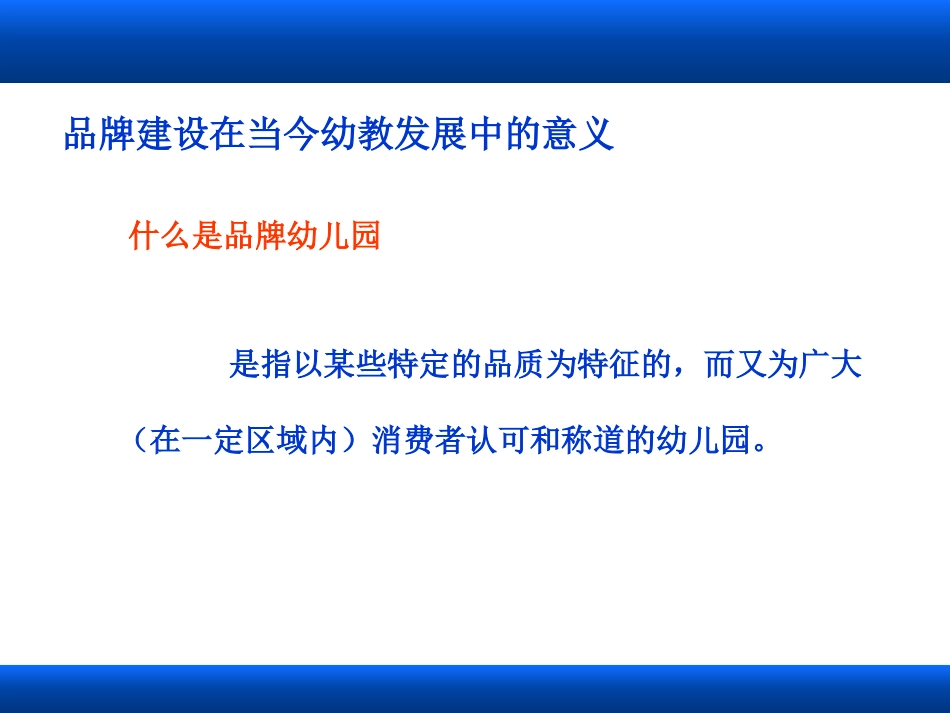 品牌建设在当今幼教发展中的意义

什么是品牌幼儿园

是指以某些特定的品质为特征的，而又为广大（在一定区域内）消费者认可和称道的幼儿园。